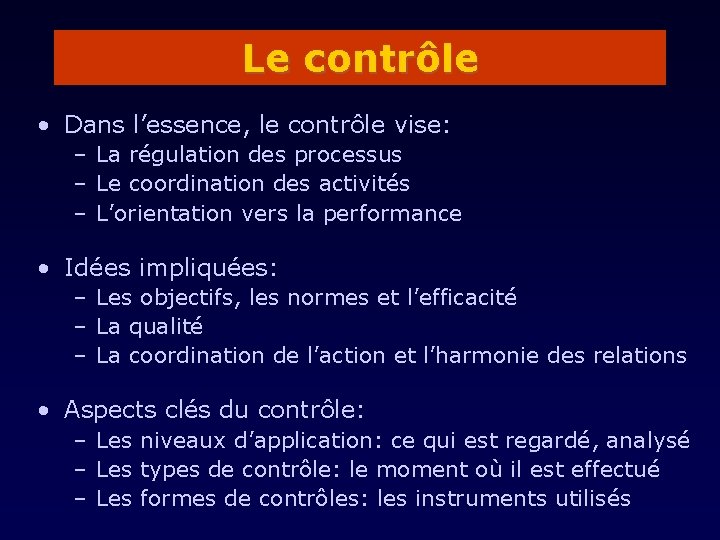 Le contrôle

• Dans l’essence, le contrôle vise:
– La régulation des processus
– Le coordination des activités
– L’orientation vers la performance

• Idées impliquées:
– Les objectifs, les normes et l’efficacité
– La qualité
– La coordination de l’action et l’harmonie des relations

• Aspects clés du contrôle:
– Les niveaux d’application: ce qui est regardé, analysé
– Les types de contrôle: le moment où il est effectué
– Les formes de contrôles: les instruments utilisés